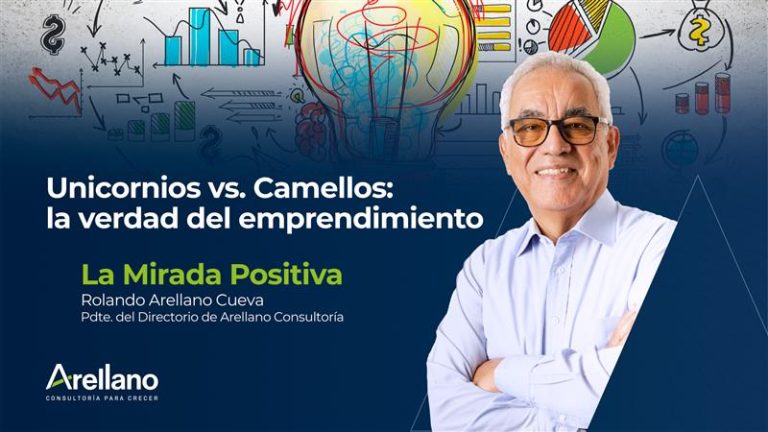 Unicornios vs. Camellos: la verdad del emprendimiento

La Mirada Positiva
Rolando Arellano Cueva
Pdte. del Directorio de Arellano Consultoría

Arellano
CONSULTORÍA PARA CRECER